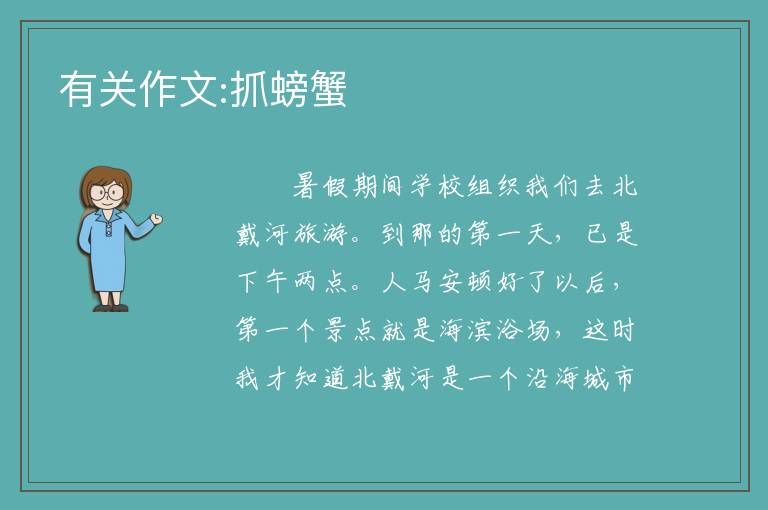 有关作文:抓螃蟹

暑假期间学校组织我们去北戴河旅游。到那的第一天，已是下午两点。人马安顿好了以后，第一个景点就是海滨浴场，这时我才知道北戴河是一个沿海城市